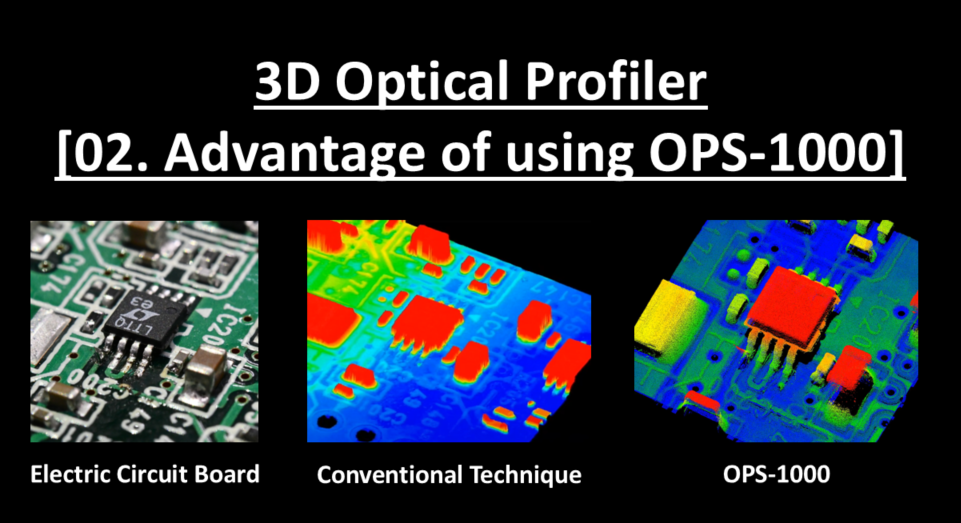 3D Optical Profiler
[02. Advantage of using OPS-1000]

Electric Circuit Board

Conventional Technique

OPS-1000